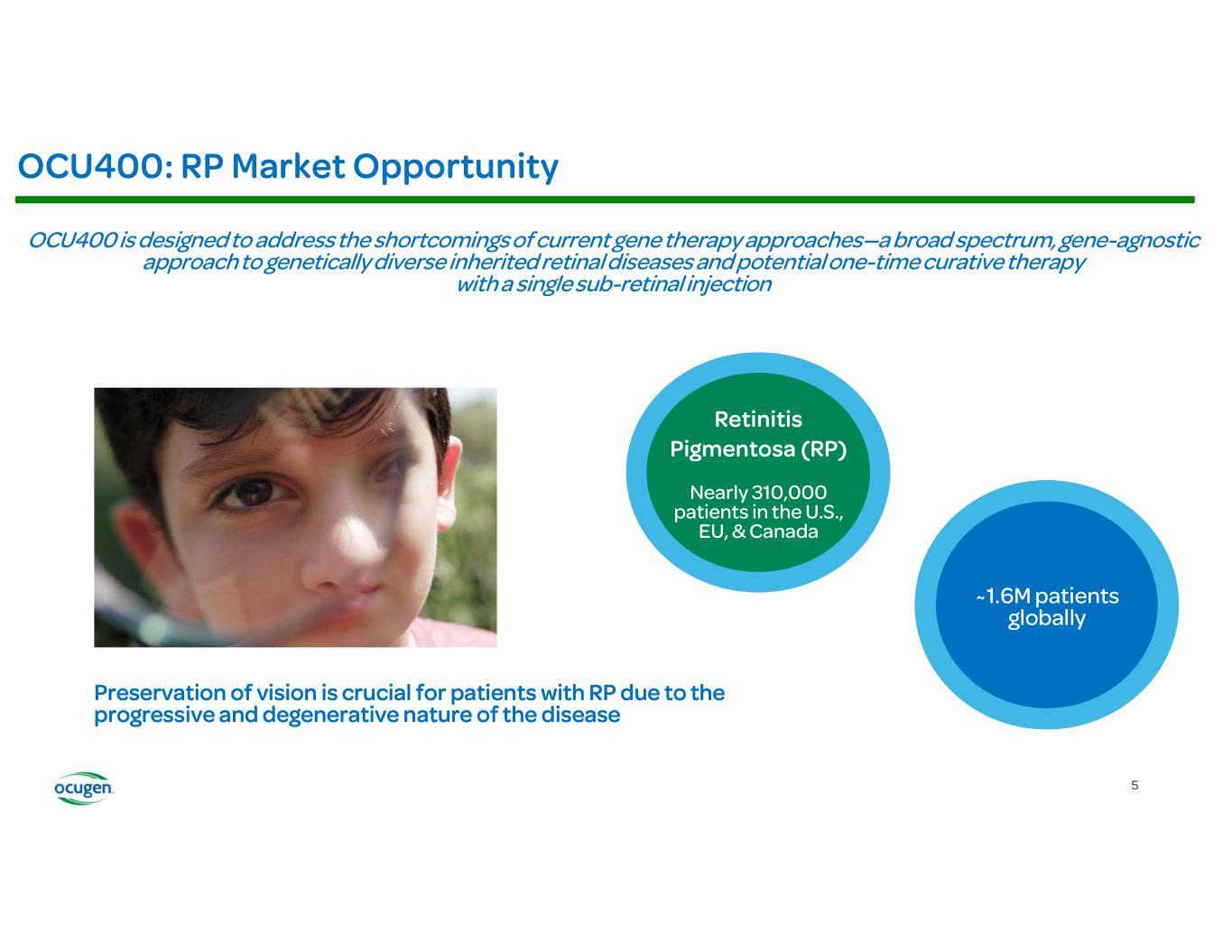 OCU400: RP Market Opportunity

OCU400 is designed to address the shortcomings of current gene therapy approaches—a broad spectrum, gene-agnostic approach to genetically diverse inherited retinal diseases and potential one-time curative therapy with a single sub-retinal injection

Retinitis Pigmentosa (RP)

Nearly 310,000 patients in the U.S., EU, & Canada

~1.6M patients globally

Preservation of vision is crucial for patients with RP due to the progressive and degenerative nature of the disease

ocugen

5